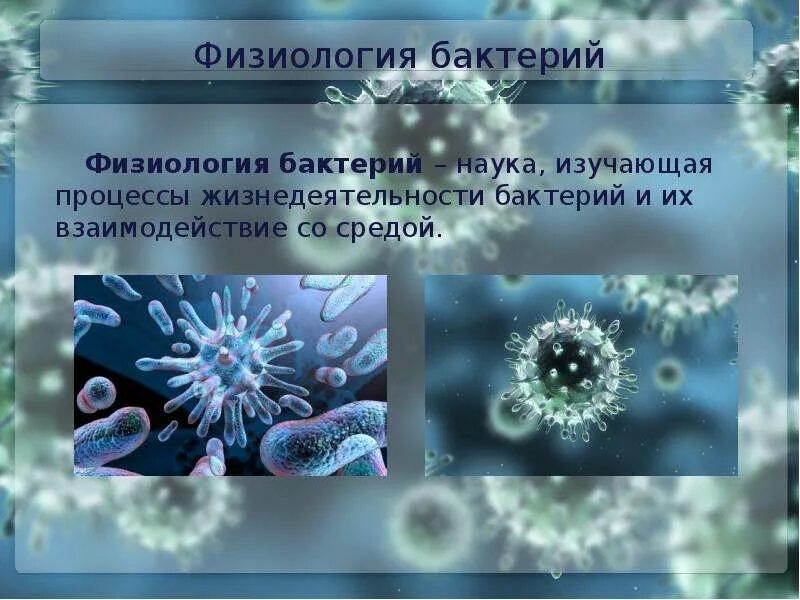 Физиология бактерий

Физиология бактерий – наука, изучающая процессы жизнедеятельности бактерий и их взаимодействие со средой.